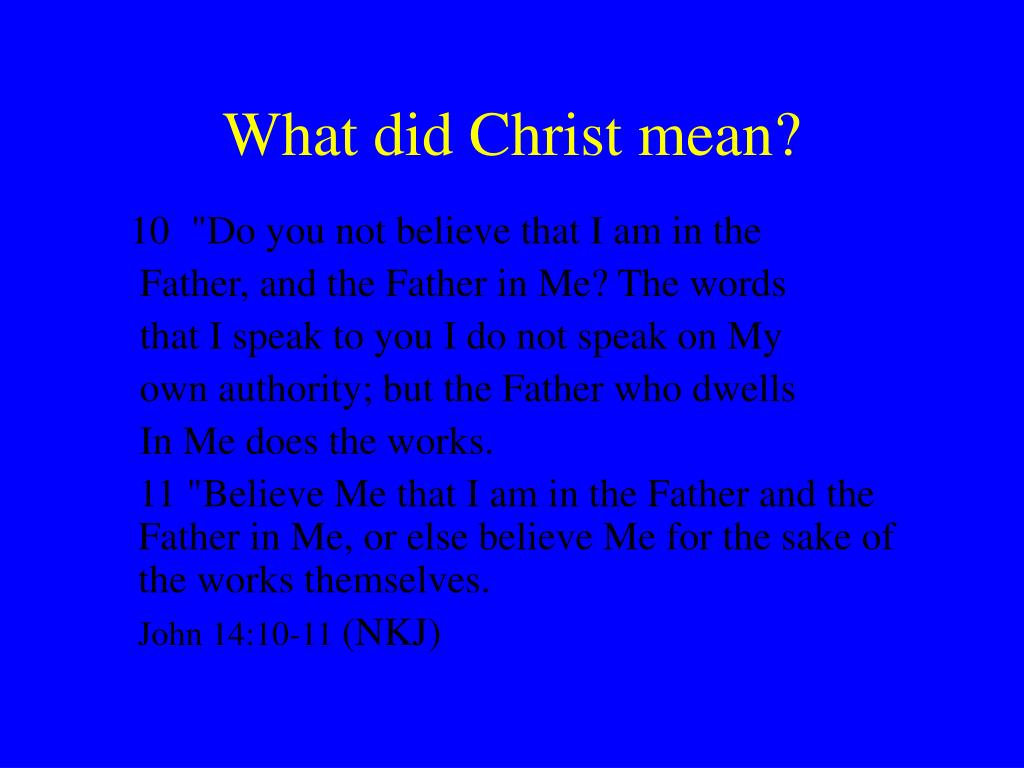 What did Christ mean?

10 "Do you not believe that I am in the Father, and the Father in Me? The words that I speak to you I do not speak on My own authority; but the Father who dwells In Me does the works.

11 "Believe Me that I am in the Father and the Father in Me, or else believe Me for the sake of the works themselves.

John 14:10-11 (NKJ)